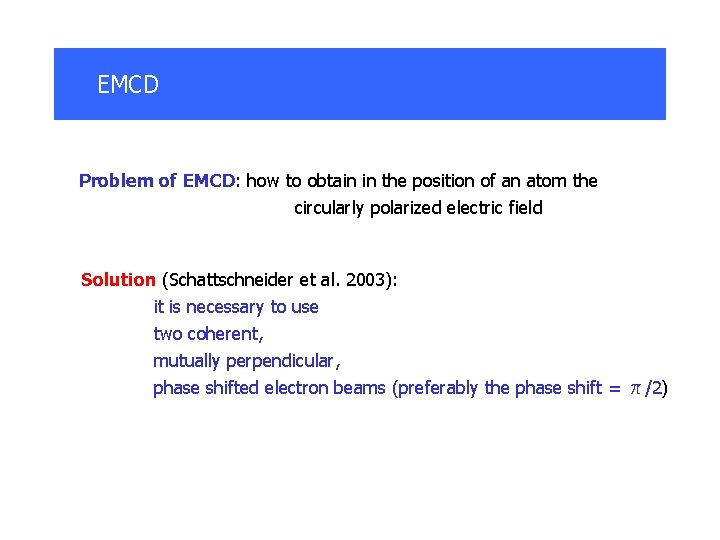 EMCD

Problem of EMCD: how to obtain in the position of an atom the circularly polarized electric field

Solution (Schattschneider et al. 2003):
it is necessary to use
two coherent,
mutually perpendicular,
phase shifted electron beams (preferably the phase shift = $\pi/2$)